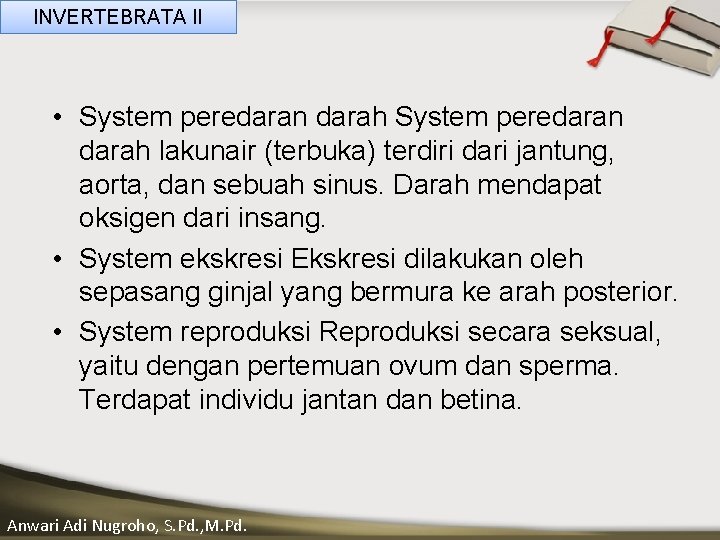 INVERTEBRATA II

• System peredaran darah System peredaran darah lakunair (terbuka) terdiri dari jantung, aorta, dan sebuah sinus. Darah mendapat oksigen dari insang.
• System ekskresi Ekskresi dilakukan oleh sepasang ginjal yang bermura ke arah posterior.
• System reproduksi Reproduksi secara seksual, yaitu dengan pertemuan ovum dan sperma. Terdapat individu jantan dan betina.

Anwari Adi Nugroho, S.Pd.,M.Pd.